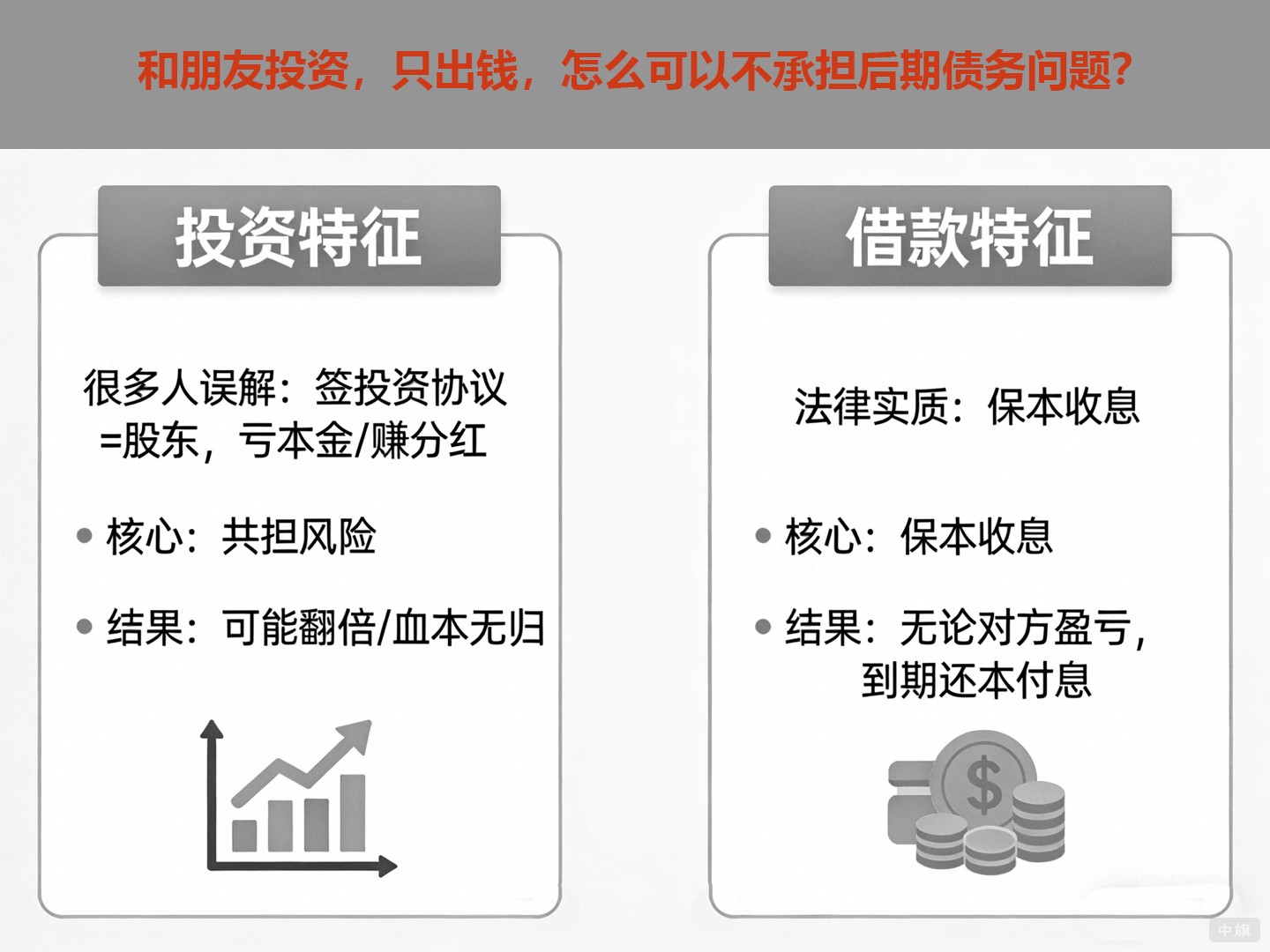 和朋友投资，只出钱，怎么可以不承担后期债务问题？

投资特征

很多人误解：签投资协议=股东，亏本金/赚分红

• 核心：共担风险

• 结果：可能翻倍/血本无归

借款特征

法律实质：保本收息

• 核心：保本收息

• 结果：无论对方盈亏，到期还本付息

$

中旗